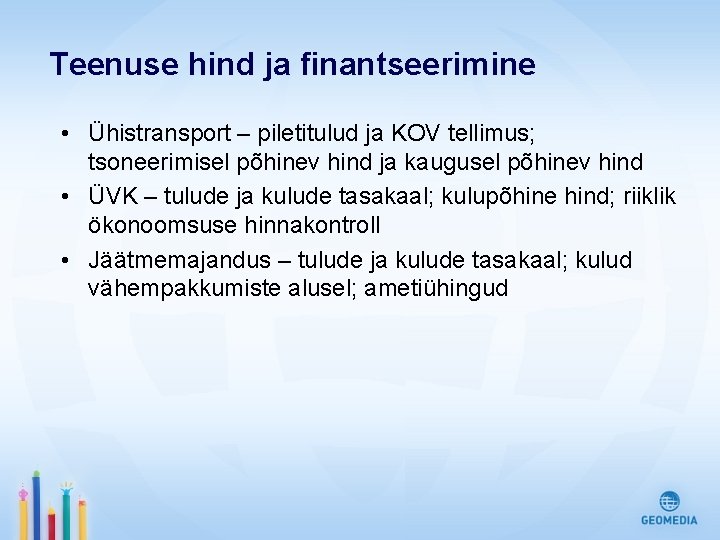 Teenuse hind ja finantseerimine

• Ühistransport – piletitulud ja KOV tellimus; tsoneerimisel põhinev hind ja kaugusel põhinev hind
• ÜVK – tulude ja kulude tasakaal; kulupõhine hind; riiklik ökonoomsuse hinnakontroll
• Jäätmemajandus – tulude ja kulude tasakaal; kulud vähempakkumiste alusel; ametiühingud

GEOMEDIA